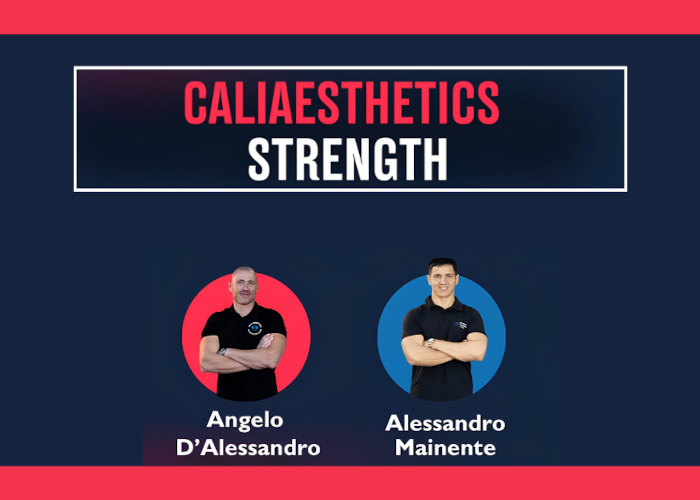 CALIAESTHETICS
STRENGTH

Angelo
D'Alessandro

Alessandro
Mainente